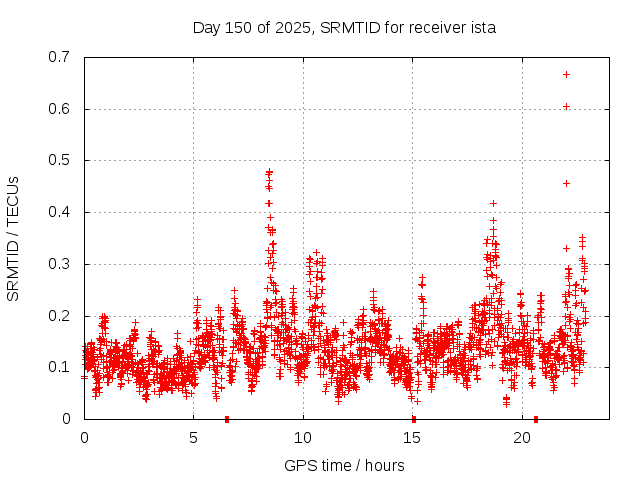 Day 150 of 2025, SRMTID for receiver ista

SRMTID / TECUs

0.7
0.6
0.5
0.4
0.3
0.2
0.1
0

0
5
10
15
20

GPS time / hours